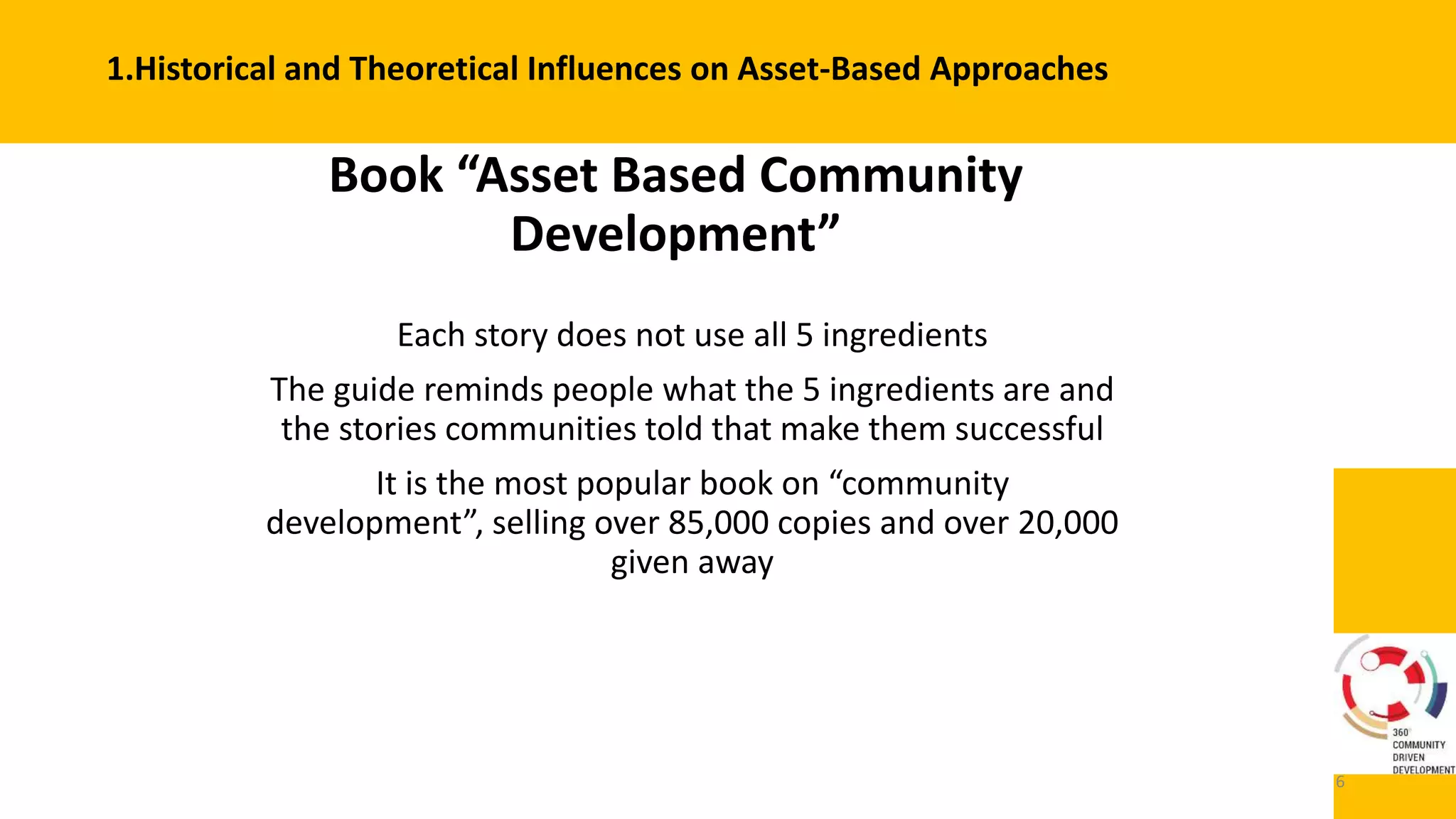 1.Historical and Theoretical Influences on Asset-Based Approaches

Book “Asset Based Community Development”

Each story does not use all 5 ingredients

The guide reminds people what the 5 ingredients are and the stories communities told that make them successful

It is the most popular book on “community development”, selling over 85,000 copies and over 20,000 given away

360° COMMUNITY DRIVEN DEVELOPMENT

6